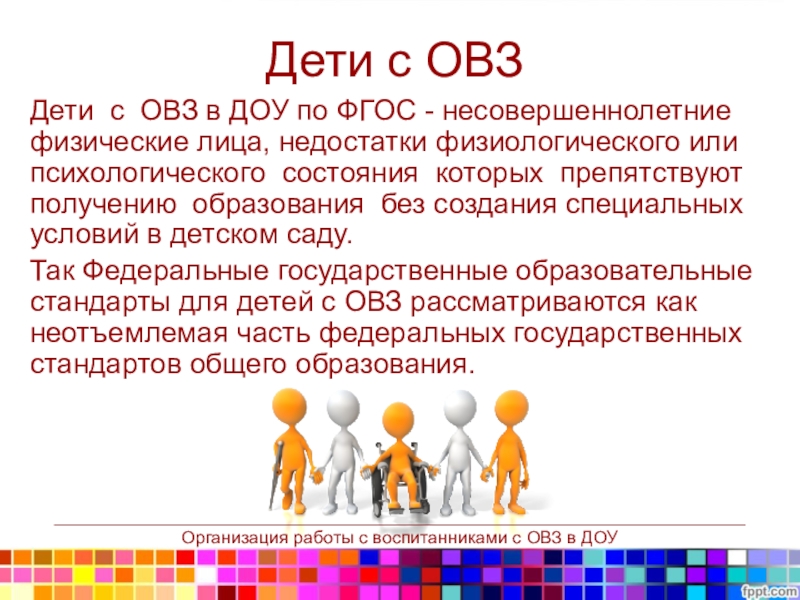 Дети с ОВЗ

Дети с ОВЗ в ДОУ по ФГОС - несовершеннолетние физические лица, недостатки физиологического или психологического состояния которых препятствуют получению образования без создания специальных условий в детском саду.

Так Федеральные государственные образовательные стандарты для детей с ОВЗ рассматриваются как неотъемлемая часть федеральных государственных стандартов общего образования.

Организация работы с воспитанниками с ОВЗ в ДОУ

fppt.com